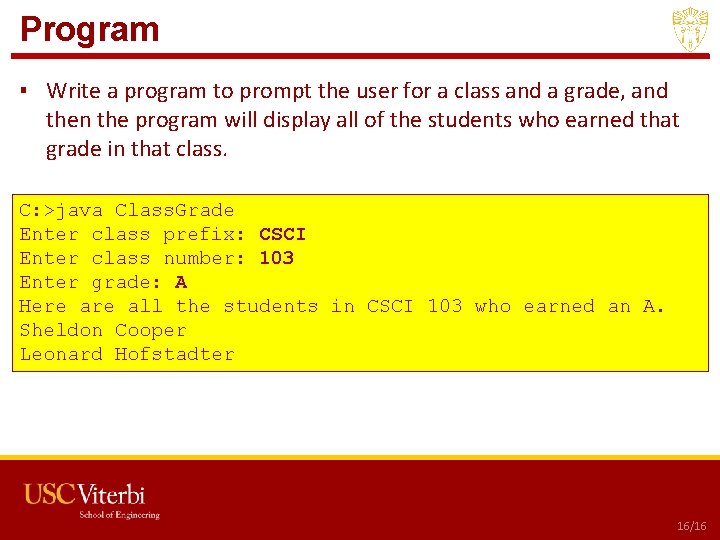 Program

▪ Write a program to prompt the user for a class and a grade, and then the program will display all of the students who earned that grade in that class.

C:>java ClassGrade
Enter class prefix: CSCI
Enter class number: 103
Enter grade: A
Here are all the students in CSCI 103 who earned an A.
Sheldon Cooper
Leonard Hofstadter

USC Viterbi
School of Engineering

16/16